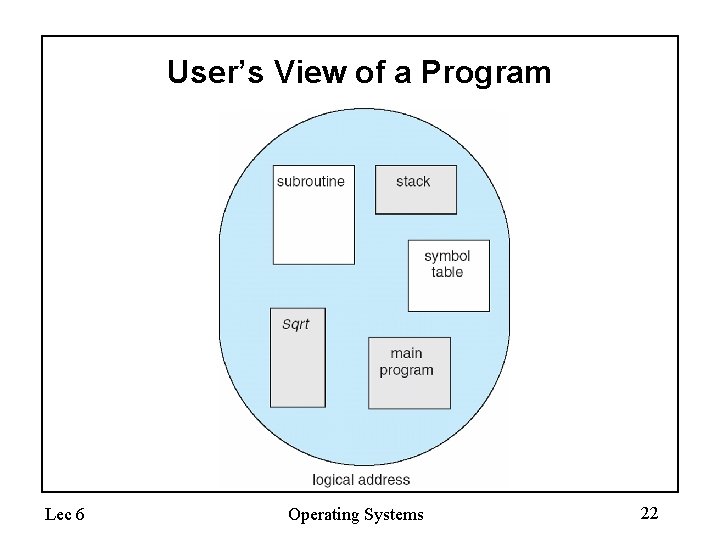 User's View of a Program

subroutine

stack

symbol table

Sqrt

main program

logical address

Lec 6

Operating Systems

22